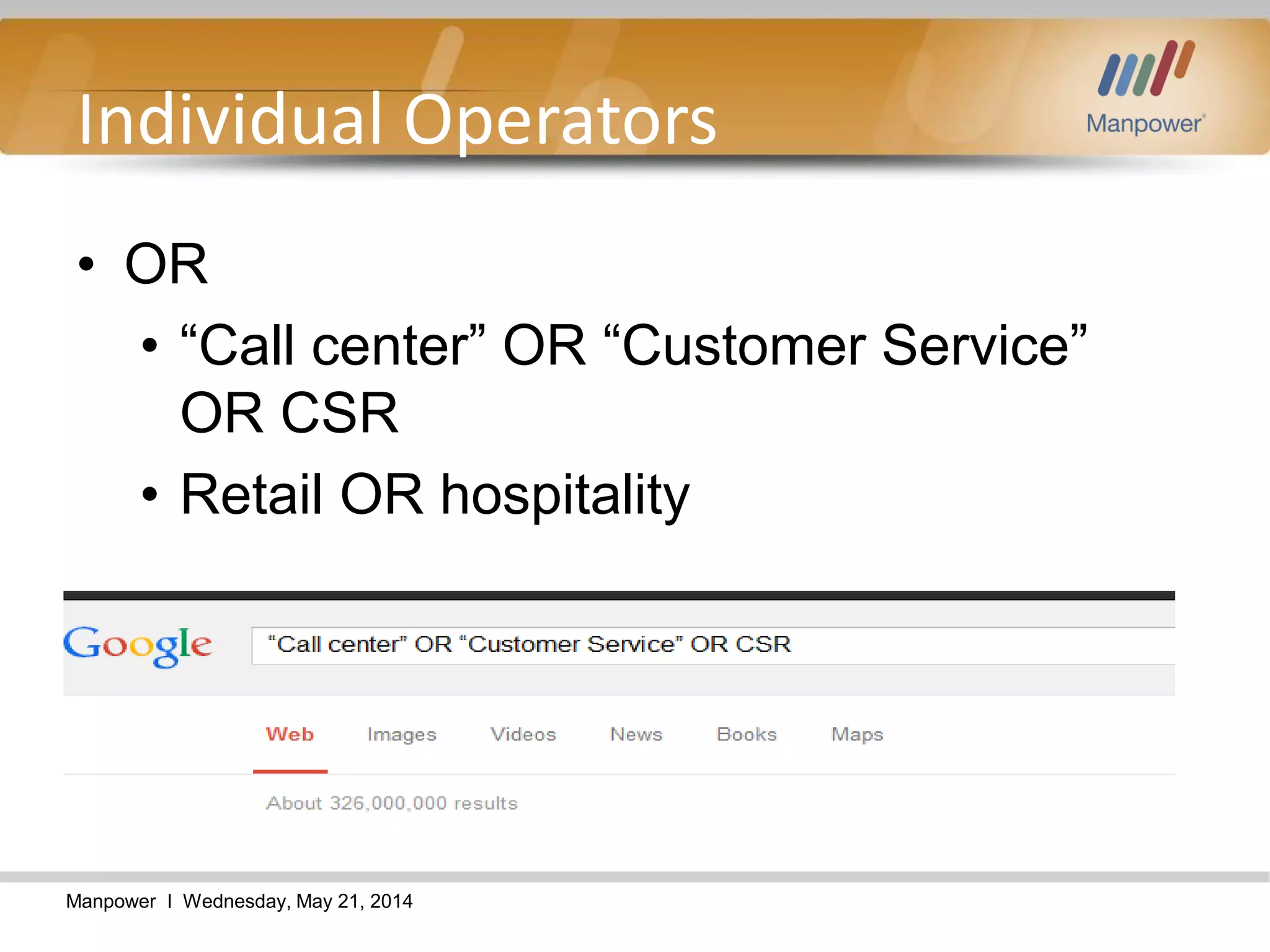 Individual Operators

Manpower

• OR
  • “Call center” OR “Customer Service” OR CSR
  • Retail OR hospitality

Google

"Call center" OR "Customer Service" OR CSR

Web Images Videos News Books Maps

About 326,000,000 results

Manpower I Wednesday, May 21, 2014